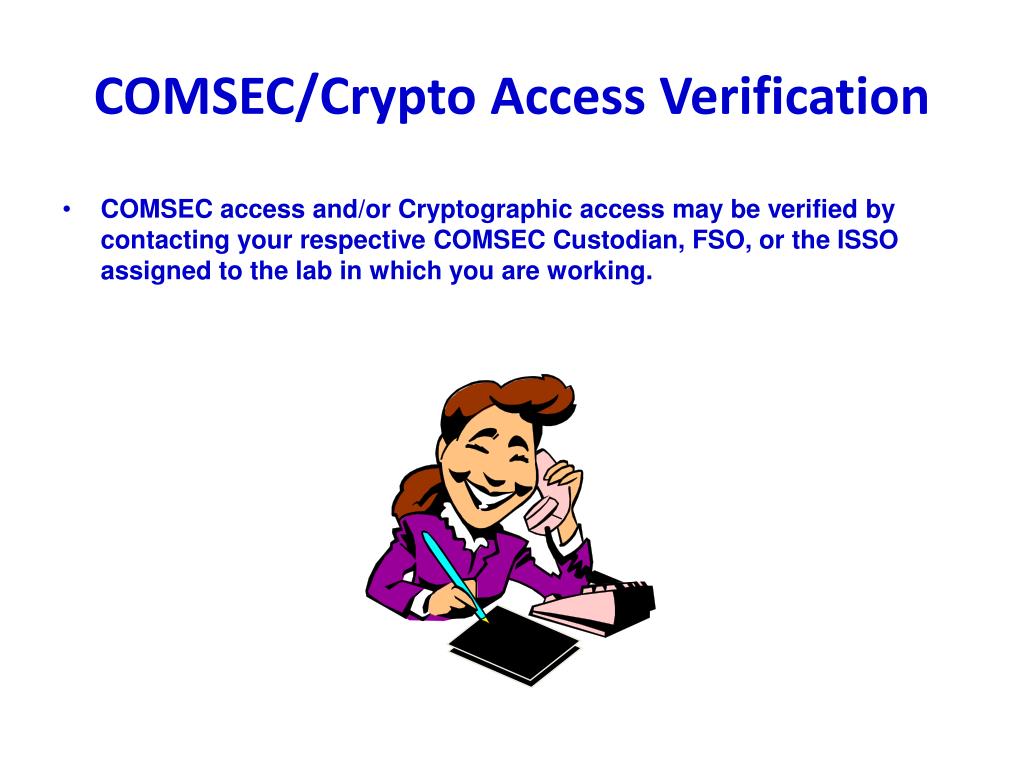 COMSEC/Crypto Access Verification

• COMSEC access and/or Cryptographic access may be verified by contacting your respective COMSEC Custodian, FSO, or the ISSO assigned to the lab in which you are working.